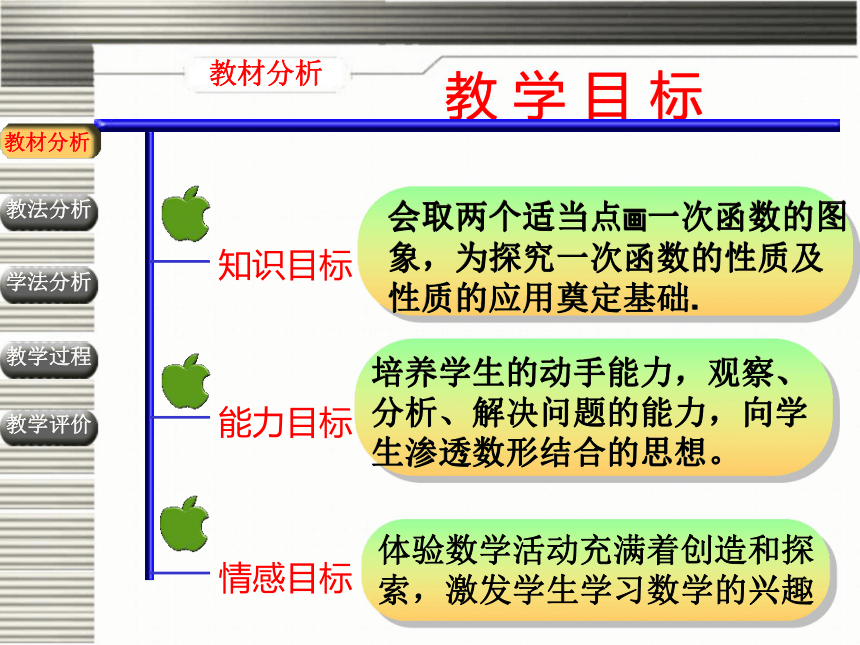 教材分析

教学目标

教材分析

教法分析

学法分析

教学过程

教学评价

知识目标

会取两个适当点画一次函数的图象，为探究一次函数的性质及性质的应用奠定基础.

能力目标

培养学生的动手能力，观察、分析、解决问题的能力，向学生渗透数形结合的思想。

情感目标

体验数学活动充满着创造和探索，激发学生学习数学的兴趣